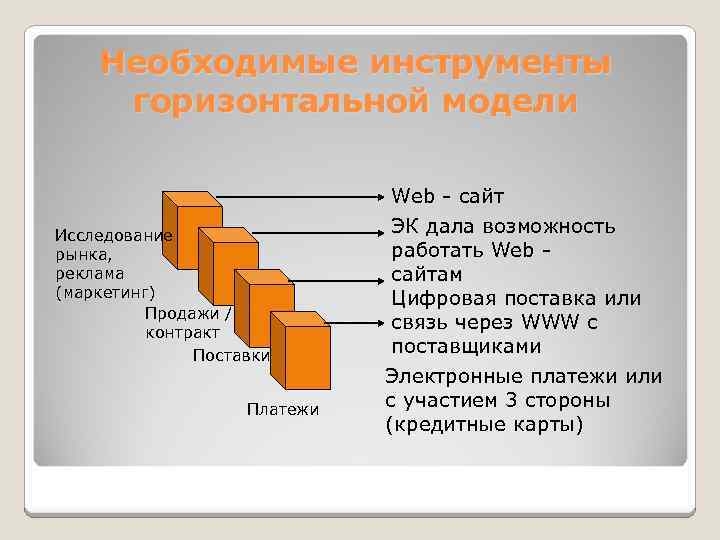 Необходимые инструменты горизонтальной модели

Исследование рынка, реклама (маркетинг)

Продажи / контракт

Поставки

Платежи

Web - сайт

ЭК дала возможность работать Web - сайтам

Цифровая поставка или связь через WWW с поставщиками

Электронные платежи или с участием 3 стороны (кредитные карты)